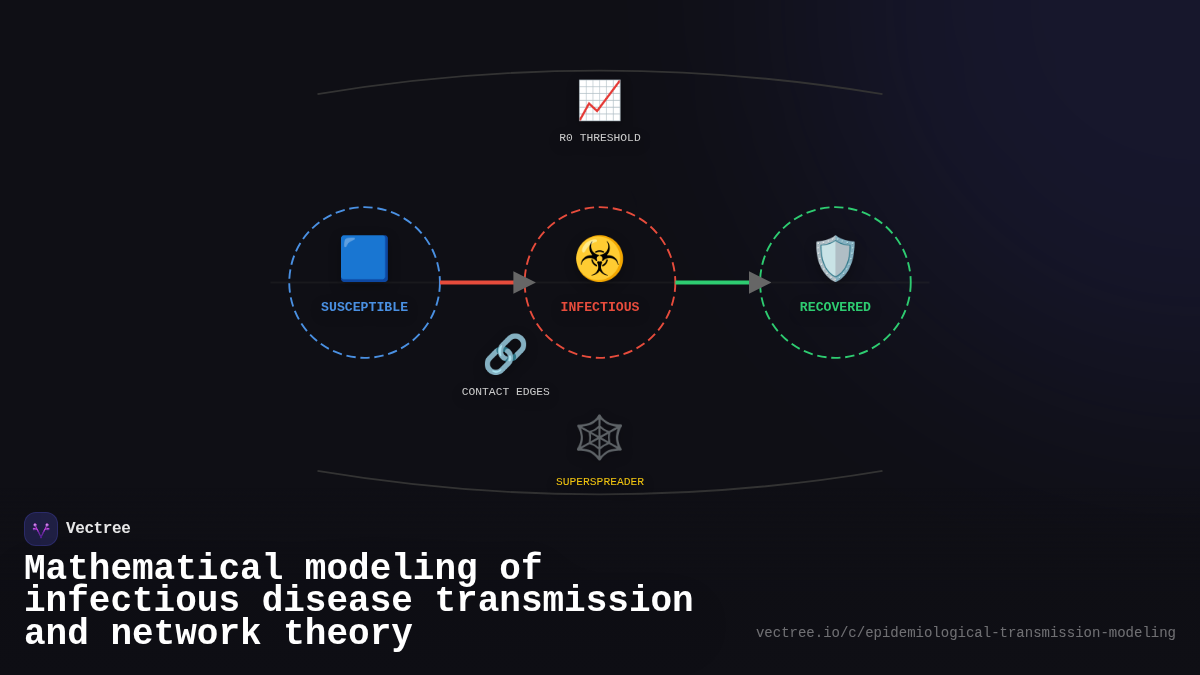 R0 THRESHOLD

SUSCEPTIBLE

INFECTIOUS

RECOVERED

CONTACT EDGES

SUPERSPREADER

Vectree

Mathematical modeling of infectious disease transmission and network theory

vectree.io/c/epidemiological-transmission-modeling